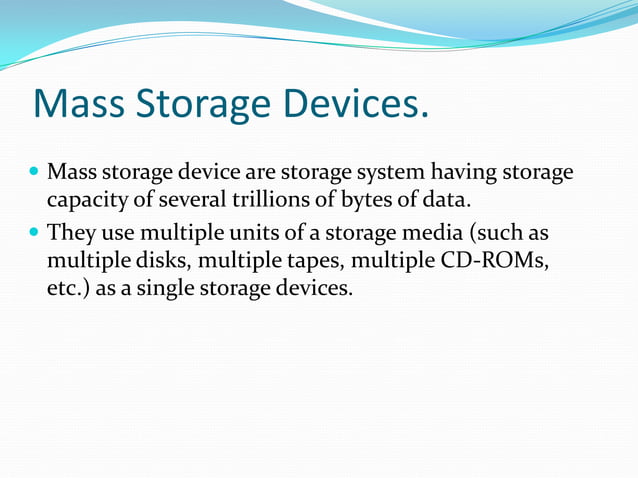 Mass Storage Devices.

- Mass storage device are storage system having storage capacity of several trillions of bytes of data.
- They use multiple units of a storage media (such as multiple disks, multiple tapes, multiple CD-ROMs, etc.) as a single storage devices.